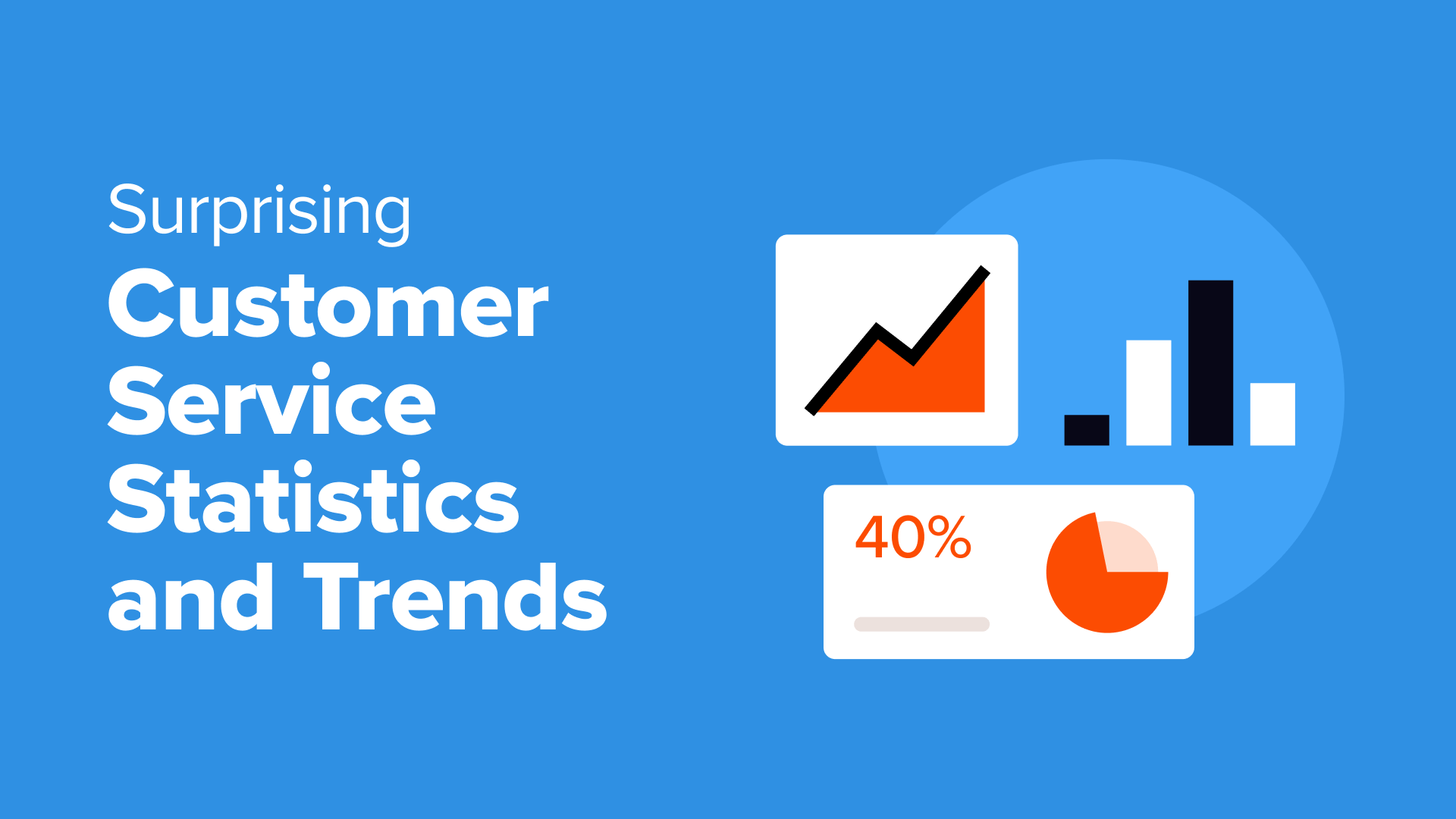 Surprising
Customer Service Statistics and Trends

40%